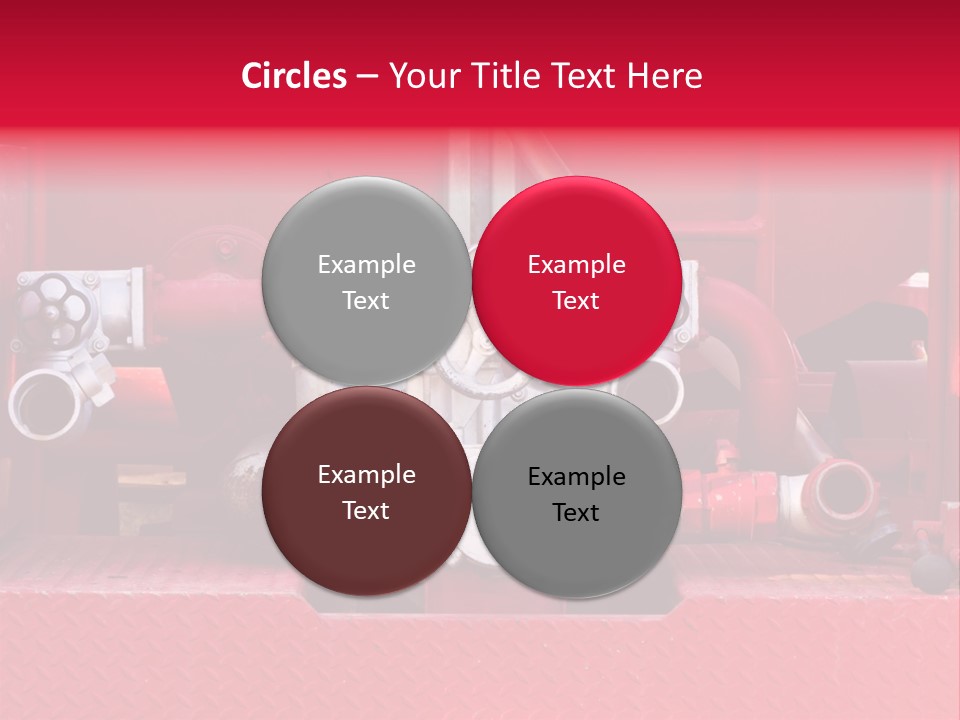 Circles – Your Title Text Here

Example Text

Example Text

Example Text

Example Text